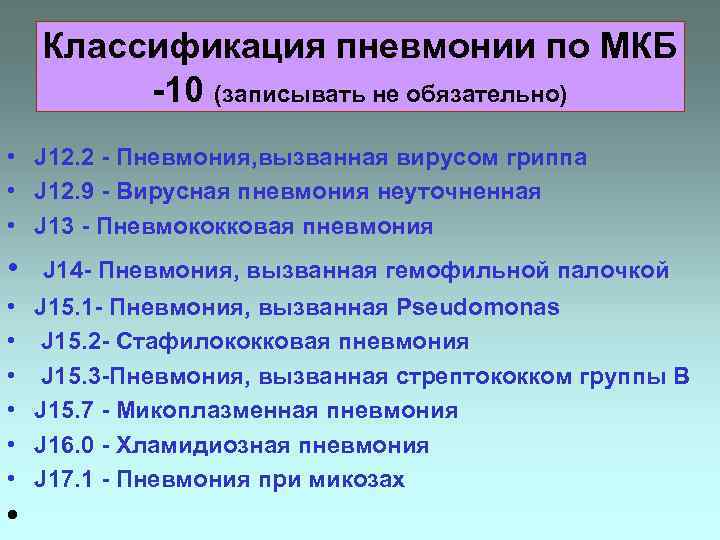 Классификация пневмонии по МКБ -10 (записывать не обязательно)

• J12.2 - Пневмония,вызванная вирусом гриппа
• J12.9 - Вирусная пневмония неуточненная
• J13 - Пневмококковая пневмония
• J14- Пневмония, вызванная гемофильной палочкой
• J15.1- Пневмония, вызванная Pseudomonas
• J15.2- Стафилококковая пневмония
• J15.3-Пневмония, вызванная стрептококком группы В
• J15.7 - Микоплазменная пневмония
• J16.0 - Хламидиозная пневмония
• J17.1 - Пневмония при микозах
•